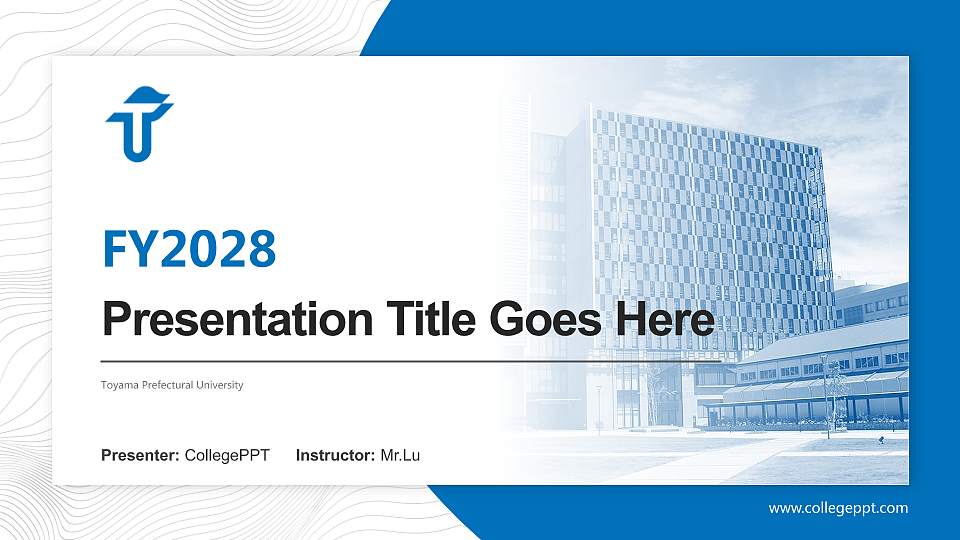 FY2028

Presentation Title Goes Here

Toyama Prefectural University

Presenter: CollegePPT Instructor: Mr.Lu

www.collegeppt.com